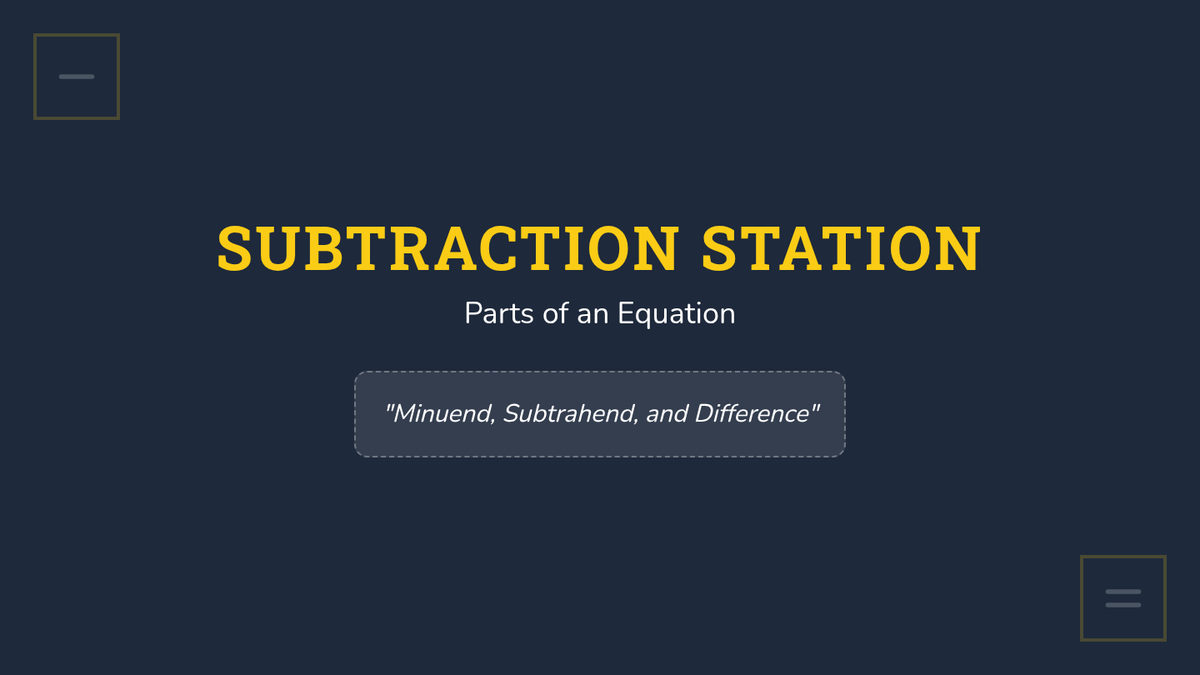 −

SUBTRACTION STATION

Parts of an Equation

"Minuend, Subtrahend, and Difference"

=